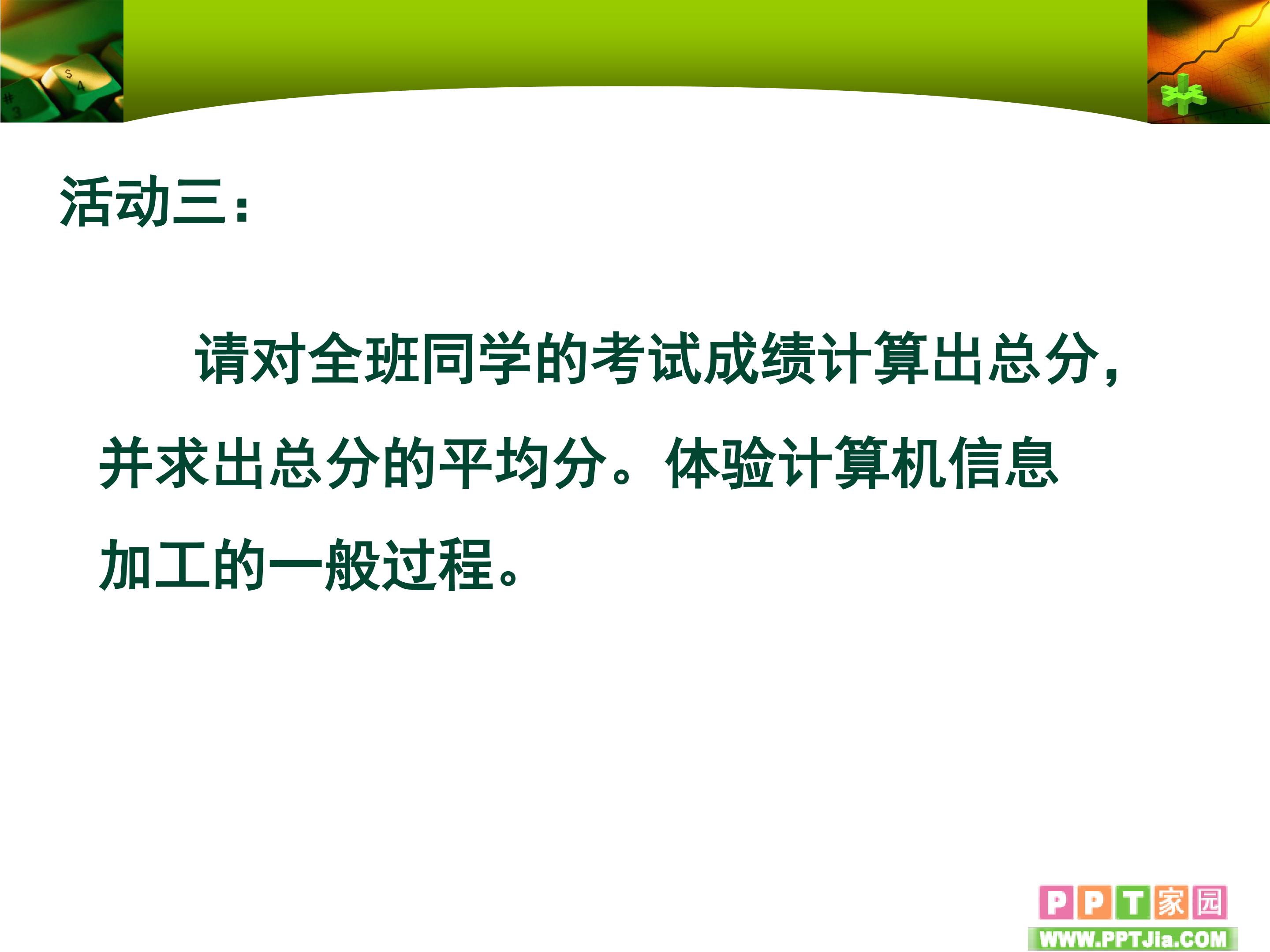 活动三：

请对全班同学的考试成绩计算出总分，并求出总分的平均分。体验计算机信息加工的一般过程。

PPT家园
WWW.PPTJia.COM